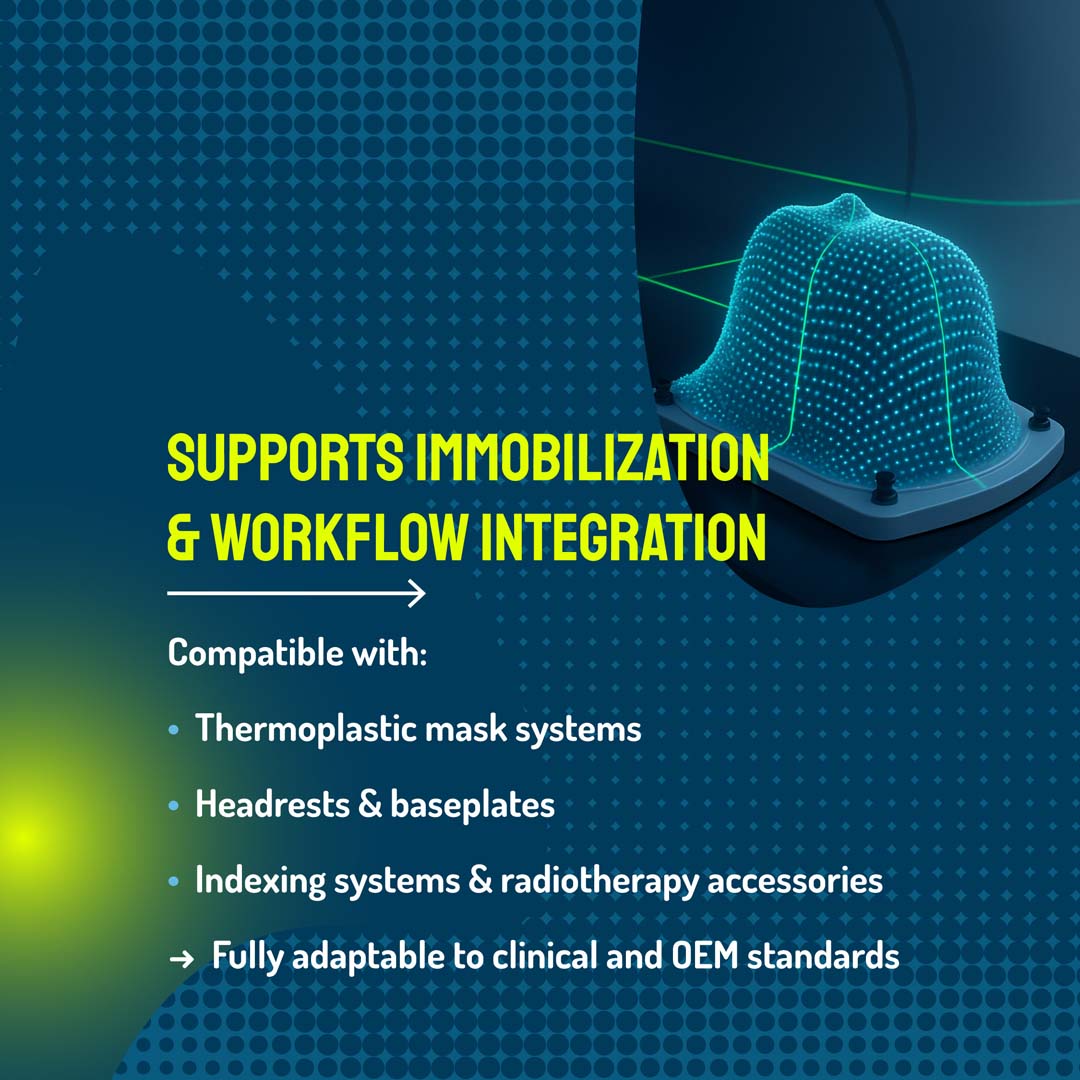 SUPPORTS IMMOBILIZATION & WORKFLOW INTEGRATION

Compatible with:

• Thermoplastic mask systems

• Headrests & baseplates

• Indexing systems & radiotherapy accessories

→ Fully adaptable to clinical and OEM standards